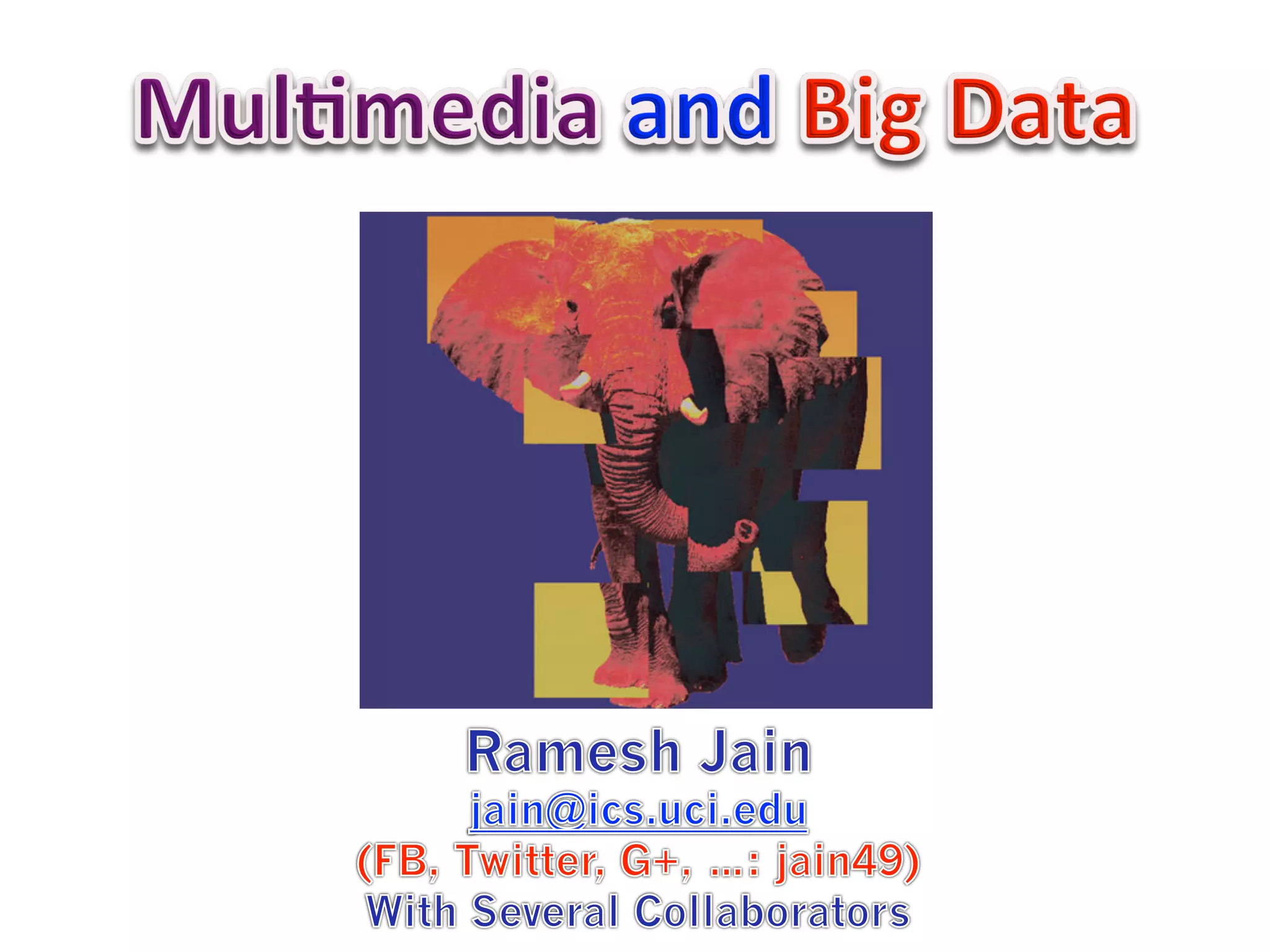 Multimedia and Big Data

Ramesh Jain
jain@ics.uci.edu
(FB, Twitter, G+, …: jain49)
With Several Collaborators